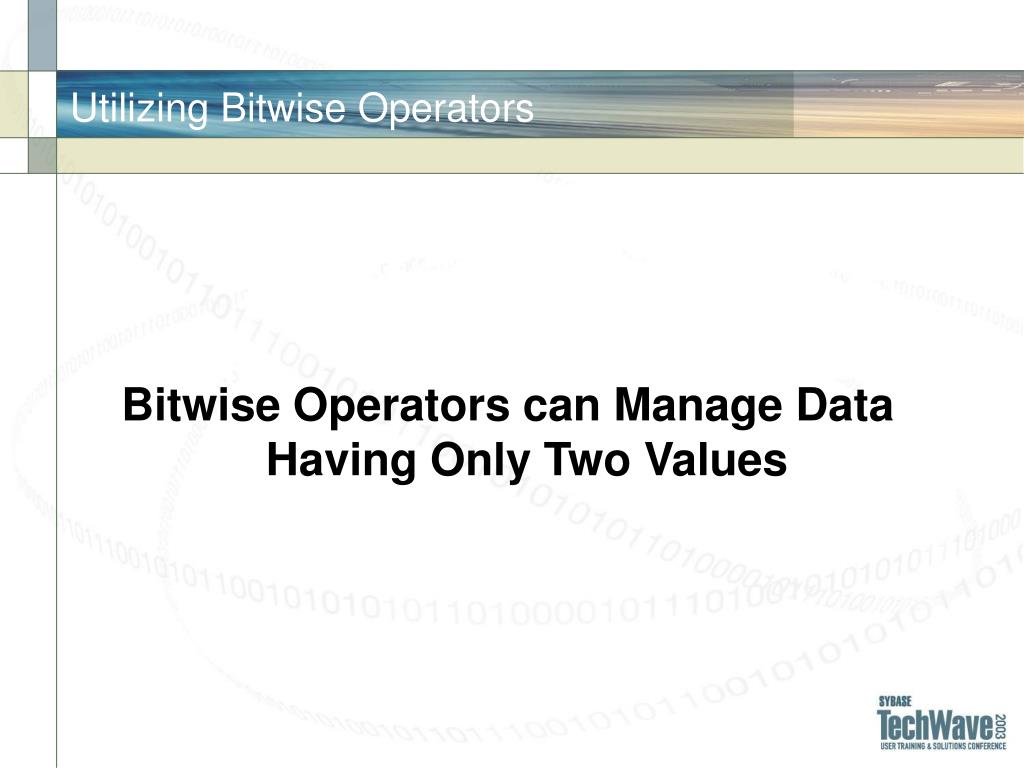 Utilizing Bitwise Operators

Bitwise Operators can Manage Data Having Only Two Values

SYBASE
TechWave 2003
USER TRAINING & SOLUTIONS CONFERENCE